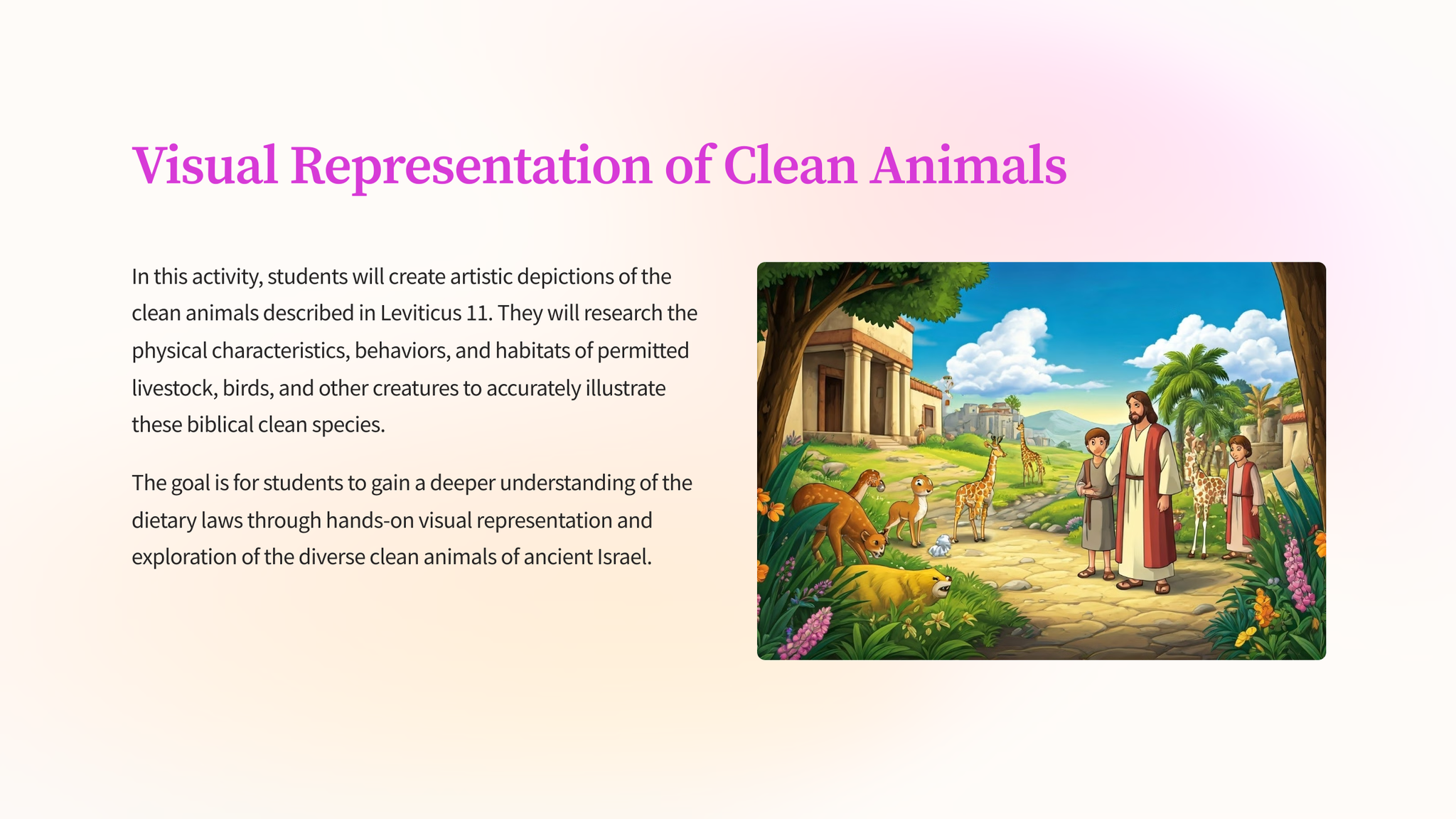 Visual Representation of Clean Animals

In this activity, students will create artistic depictions of the clean animals described in Leviticus 11. They will research the physical characteristics, behaviors, and habitats of permitted livestock, birds, and other creatures to accurately illustrate these biblical clean species.

The goal is for students to gain a deeper understanding of the dietary laws through hands-on visual representation and exploration of the diverse clean animals of ancient Israel.